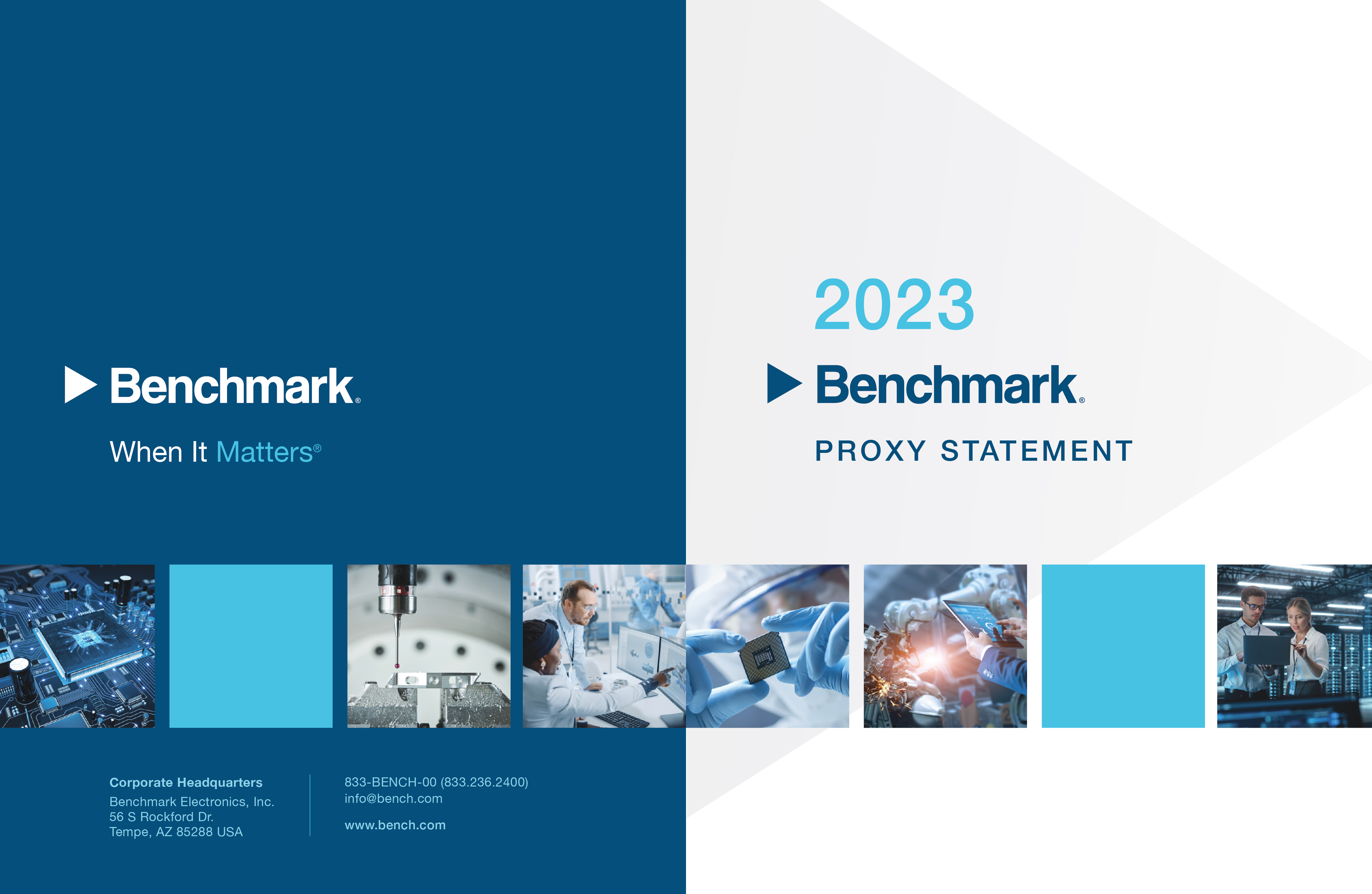 Benchmark®

When It Matters®

Corporate Headquarters
Benchmark Electronics, Inc.
56 S Rockford Dr.
Tempe, AZ 85288 USA

833-BENCH-00 (833.236.2400)
info@bench.com

www.bench.com

2023

Benchmark®

PROXY STATEMENT